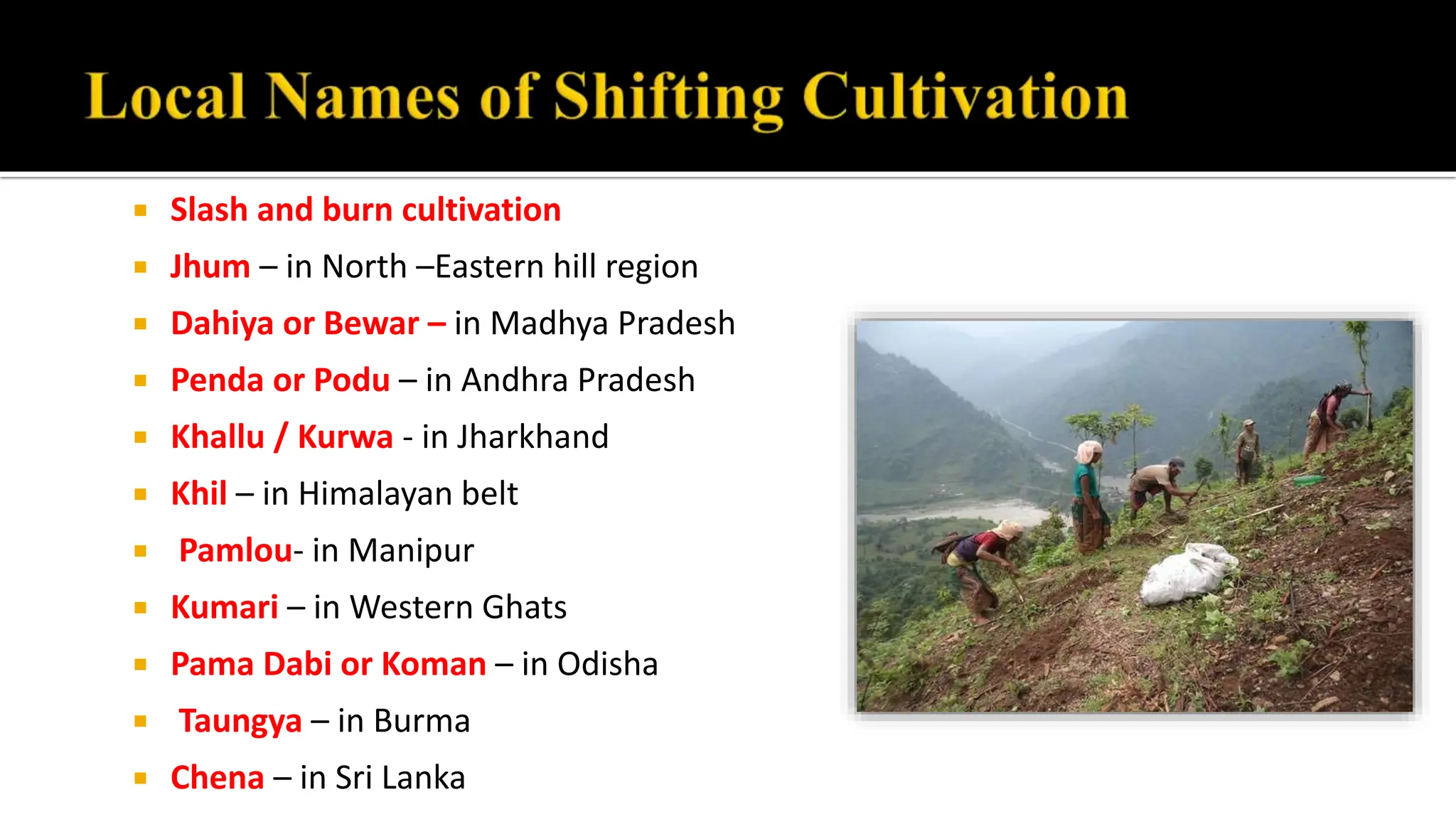 Local Names of Shifting Cultivation

- Slash and burn cultivation
- Jhum – in North –Eastern hill region
- Dahiya or Bewar – in Madhya Pradesh
- Penda or Podu – in Andhra Pradesh
- Khallu / Kurwa - in Jharkhand
- Khil – in Himalayan belt
- Pamlou- in Manipur
- Kumari – in Western Ghats
- Pama Dabi or Koman – in Odisha
- Taungya – in Burma
- Chena – in Sri Lanka